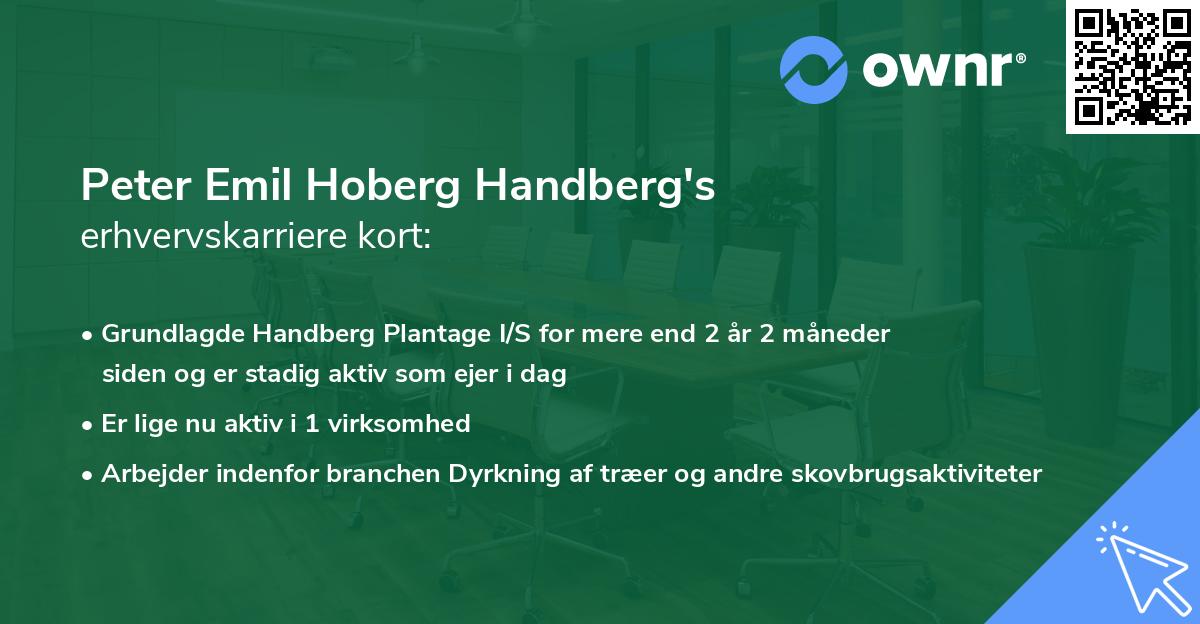 ownr®

Peter Emil Hoberg Handberg's
erhvervskarriere kort:

• Grundlagde Handberg Plantage I/S for mere end 2 år 2 måneder siden og er stadig aktiv som ejer i dag
• Er lige nu aktiv i 1 virksomhed
• Arbejder indenfor branchen Dyrkning af træer og andre skovbrugsaktiviteter